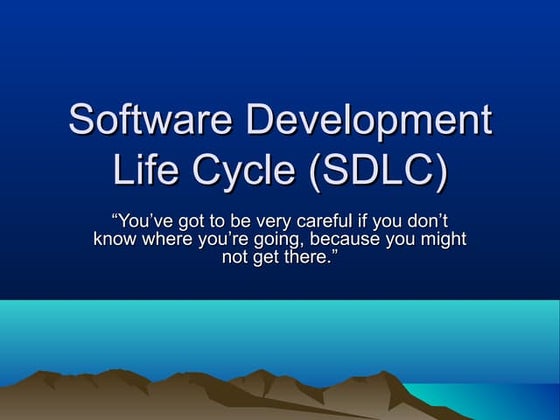 Software Development Life Cycle (SDLC)

“You’ve got to be very careful if you don’t know where you’re going, because you might not get there.”